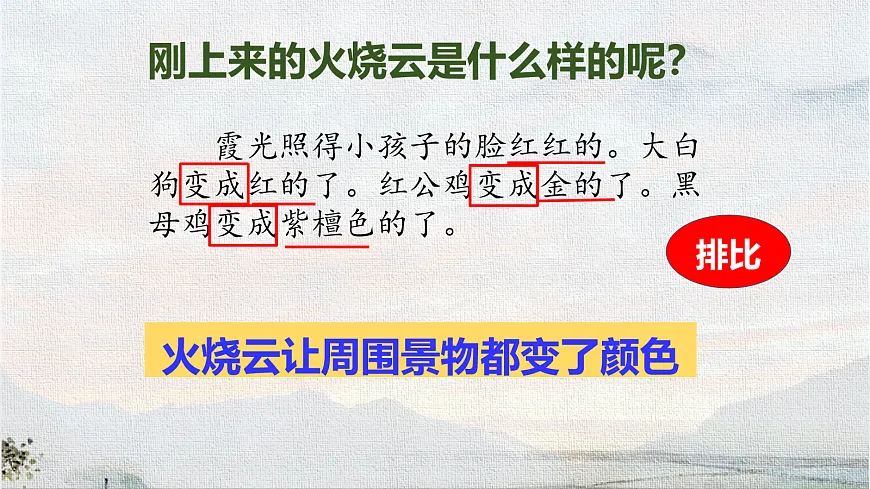 刚上来的火烧云是什么样的呢？

霞光照得小孩子的脸红红的。大白狗变成红的了。红公鸡变成金的了。黑母鸡变成紫檀色的了。

排比

火烧云让周围景物都变了颜色